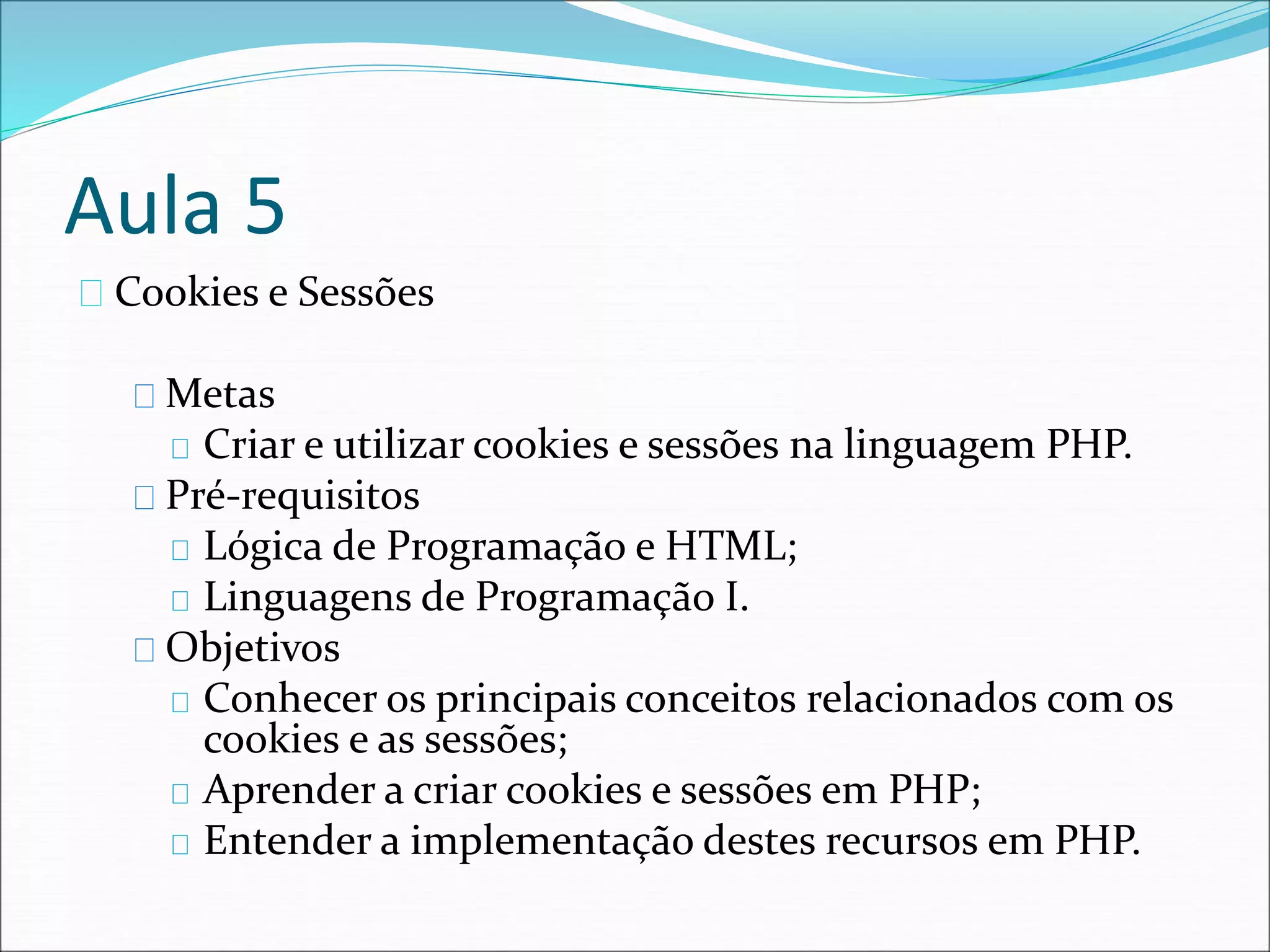 Aula 5

Cookies e Sessões

Metas

Criar e utilizar cookies e sessões na linguagem PHP.

Pré-requisitos

Lógica de Programação e HTML;

Linguagens de Programação I.

Objetivos

Conhecer os principais conceitos relacionados com os cookies e as sessões;

Aprender a criar cookies e sessões em PHP;

Entender a implementação destes recursos em PHP.